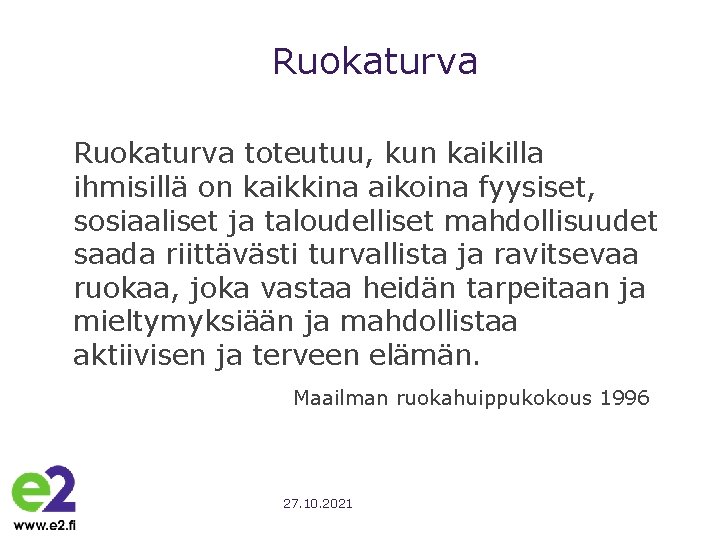 Ruokaturva

Ruokaturva toteutuu, kun kaikilla ihmisillä on kaikkina aikoina fyysiset, sosiaaliset ja taloudelliset mahdollisuudet saada riittävästi turvallista ja ravitsevaa ruokaa, joka vastaa heidän tarpeitaan ja mieltymyksiään ja mahdollistaa aktiivisen ja terveen elämän.

Maailman ruokahuippukokous 1996

e2
www.e2.fi

27.10.2021